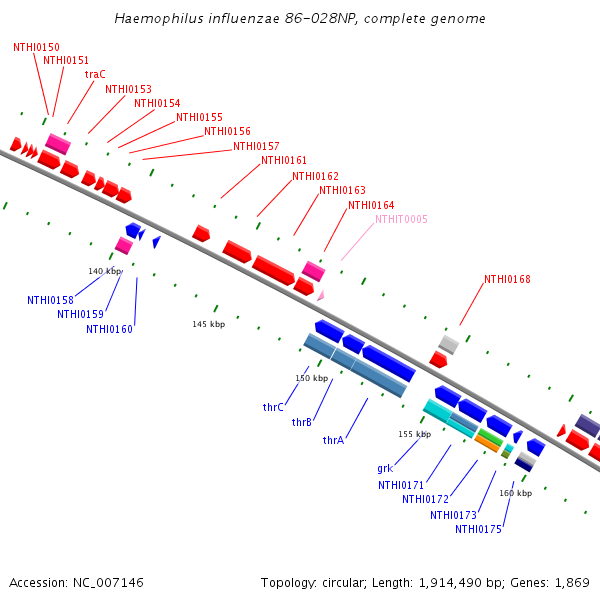 Haemophilus influenzae 86-028NP, complete genome

NTHI0150
NTHI0151
traC
NTHI0153
NTHI0154
NTHI0155
NTHI0156
NTHI0157
NTHI0161
NTHI0162
NTHI0163
NTHI0164
NTHIT0005
NTHI0168

140 kbp
NTHI0158
NTHI0159
NTHI0160
145 kbp
150 kbp
thrC
thrB
thrA
155 kbp
grk
NTHI0171
NTHI0172
NTHI0173
NTHI0175
160 kbp

Accession: NC_007146
Topology: circular; Length: 1,914,490 bp; Genes: 1,869